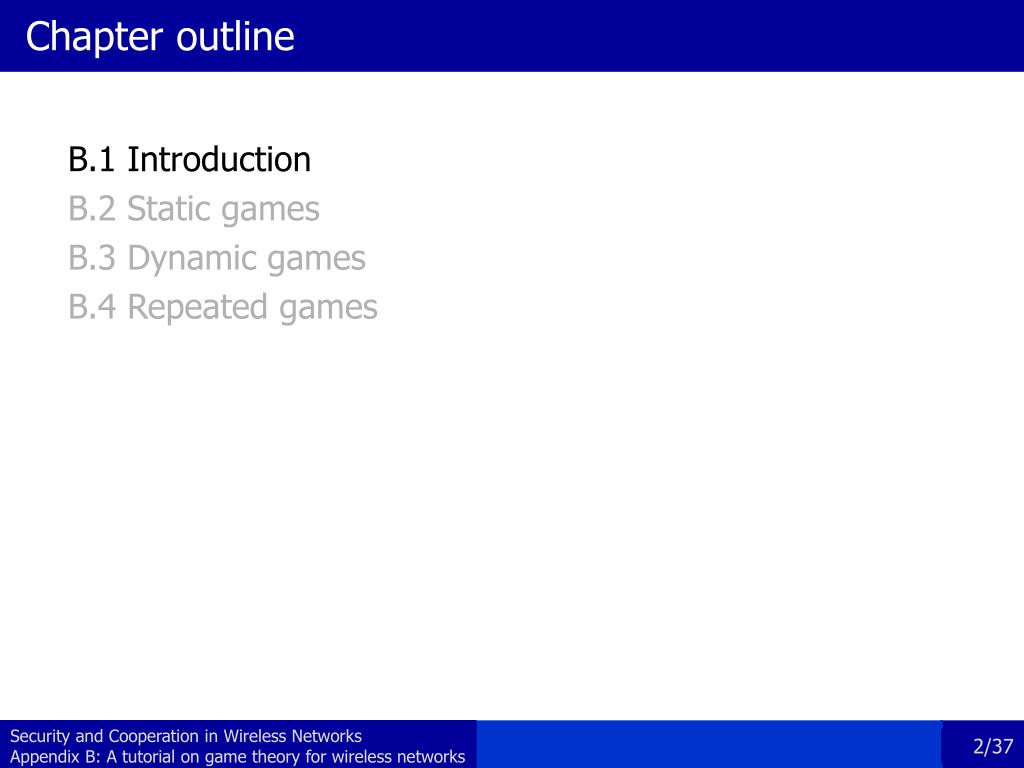 Chapter outline

B.1 Introduction
B.2 Static games
B.3 Dynamic games
B.4 Repeated games

Security and Cooperation in Wireless Networks
Appendix B: A tutorial on game theory for wireless networks

2/37